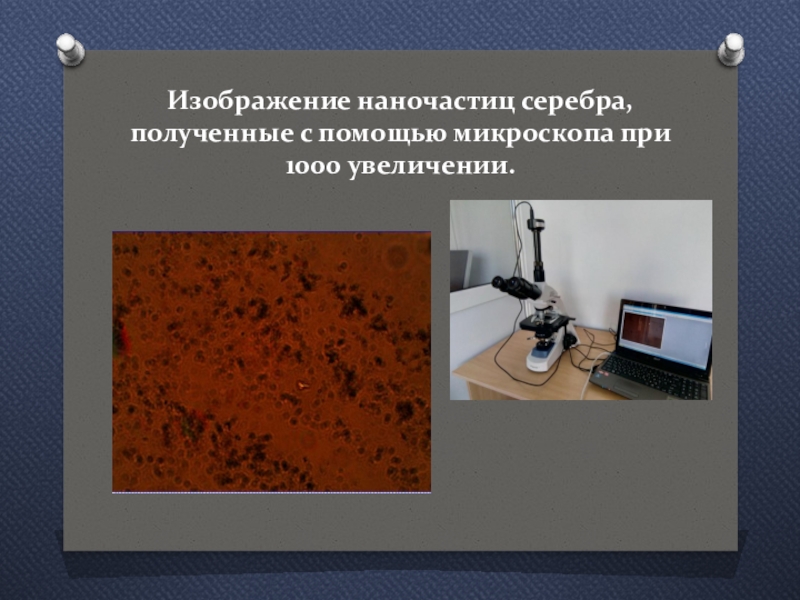 Изображение наночастиц серебра, полученные с помощью микроскопа при 1000 увеличении.